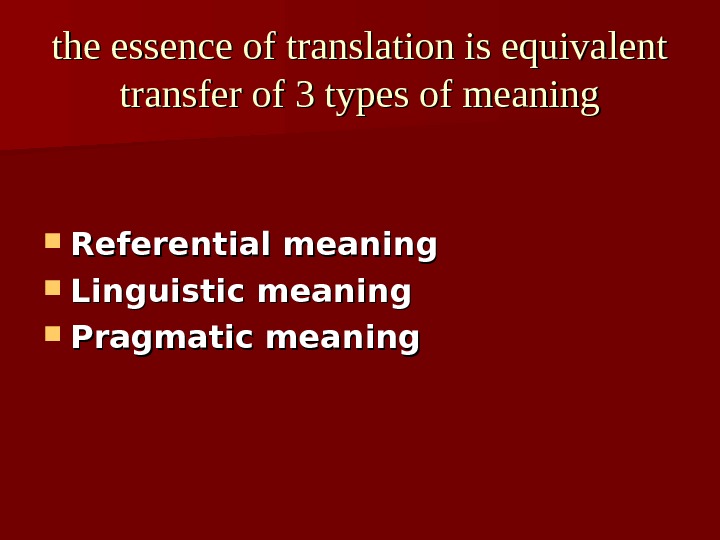 the essence of translation is equivalent transfer of 3 types of meaning

- Referential meaning
- Linguistic meaning
- Pragmatic meaning